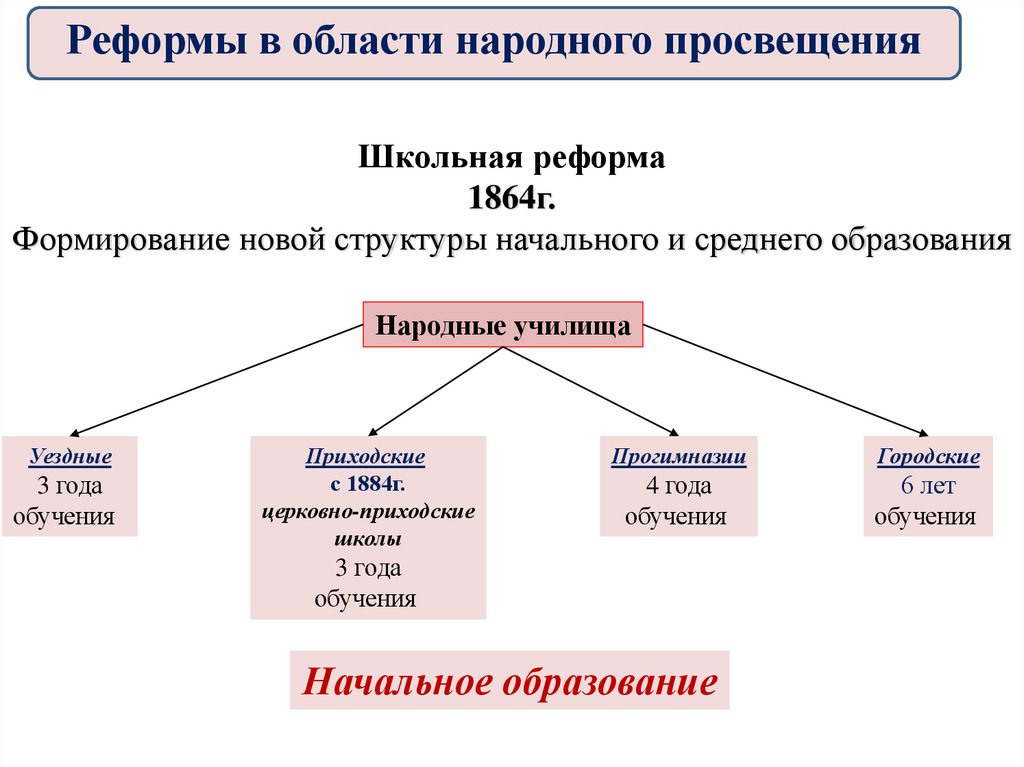 Реформы в области народного просвещения

Школьная реформа
1864г.
Формирование новой структуры начального и среднего образования

Народные училища

Уездные
3 года обучения

Приходские
с 1884г.
церковно-приходские школы
3 года обучения

Прогимназии
4 года обучения

Городские
6 лет обучения

Начальное образование